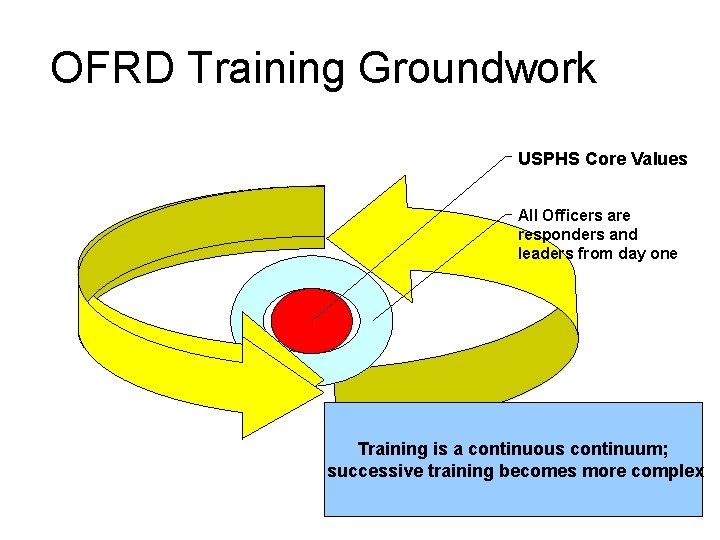 OFRD Training Groundwork

USPHS Core Values

All Officers are responders and leaders from day one

Training is a continuous continuum; successive training becomes more complex